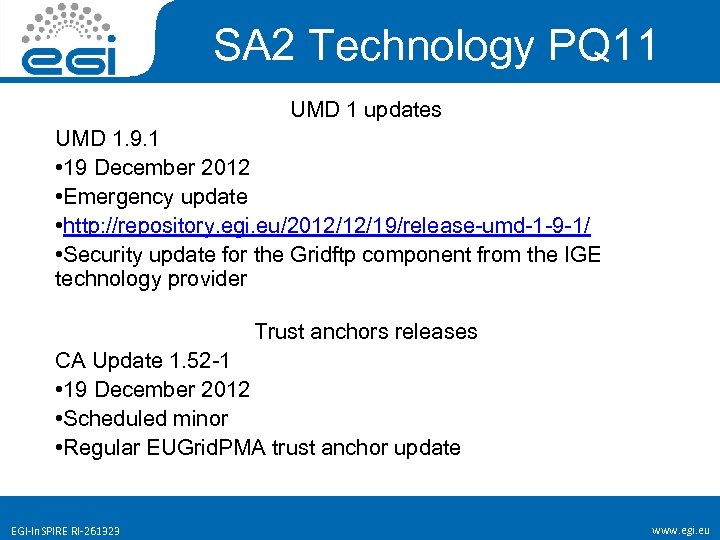 egi

SA2 Technology PQ11

UMD 1 updates

UMD 1.9.1

•19 December 2012

•Emergency update

•http://repository.egi.eu/2012/12/19/release-umd-1-9-1/

•Security update for the Gridftp component from the IGE technology provider

Trust anchors releases

CA Update 1.52-1

•19 December 2012

•Scheduled minor

•Regular EUGridPMA trust anchor update

EGI-InSPIRE RI-261323

www.egi.eu